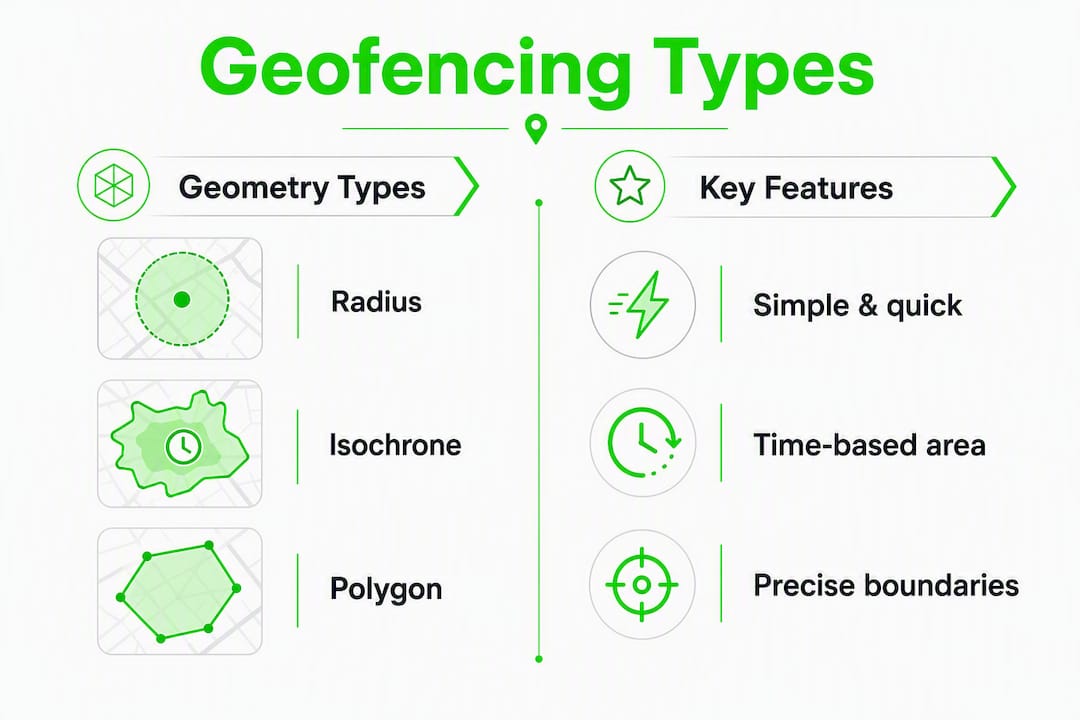 Geofencing Types

Geometry Types

Radius

Isochrone

Polygon

Key Features

Simple & quick

Time-based area

Precise boundaries